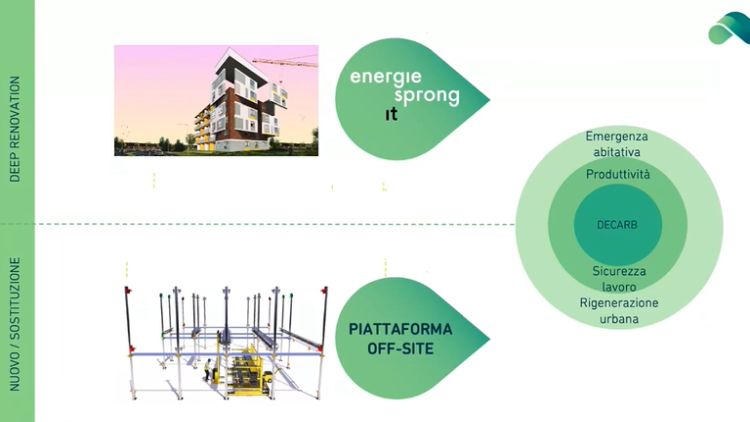 DEEP RENOVATION

energie sprong it

NUOVO / SOSTITUZIONE

PIATTAFORMA OFF-SITE

Emergenza abitativa

Produttività

DECARB

Sicurezza lavoro

Rigenerazione urbana